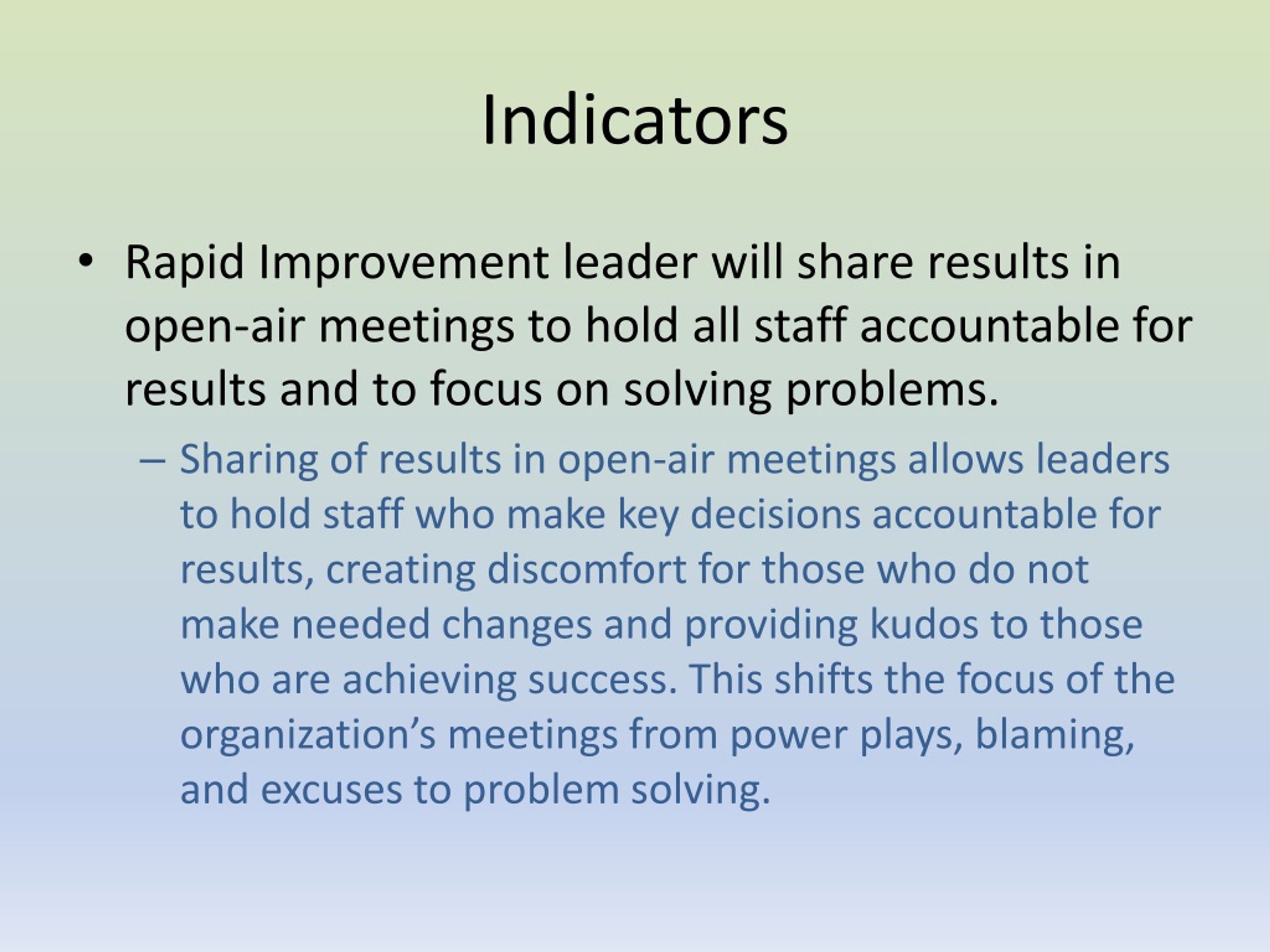 Indicators

• Rapid Improvement leader will share results in open-air meetings to hold all staff accountable for results and to focus on solving problems.

– Sharing of results in open-air meetings allows leaders to hold staff who make key decisions accountable for results, creating discomfort for those who do not make needed changes and providing kudos to those who are achieving success. This shifts the focus of the organization’s meetings from power plays, blaming, and excuses to problem solving.